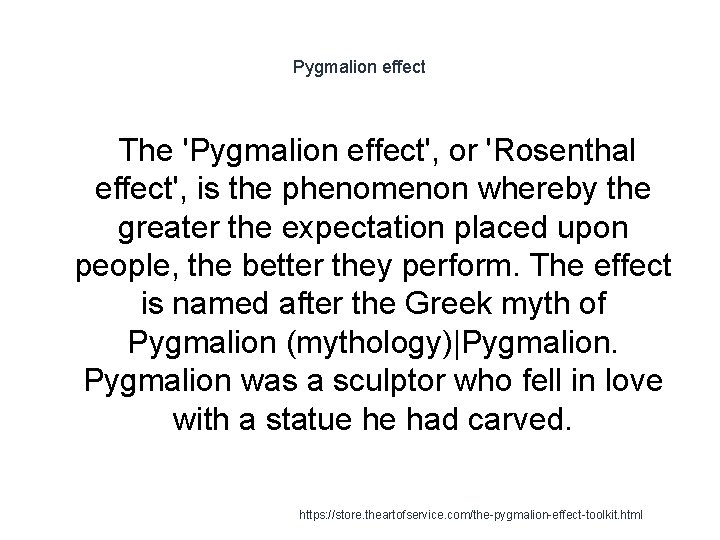 Pygmalion effect

The 'Pygmalion effect', or 'Rosenthal effect', is the phenomenon whereby the greater the expectation placed upon people, the better they perform. The effect is named after the Greek myth of Pygmalion (mythology)|Pygmalion. Pygmalion was a sculptor who fell in love with a statue he had carved.

https://store.theartofservice.com/the-pygmalion-effect-toolkit.html